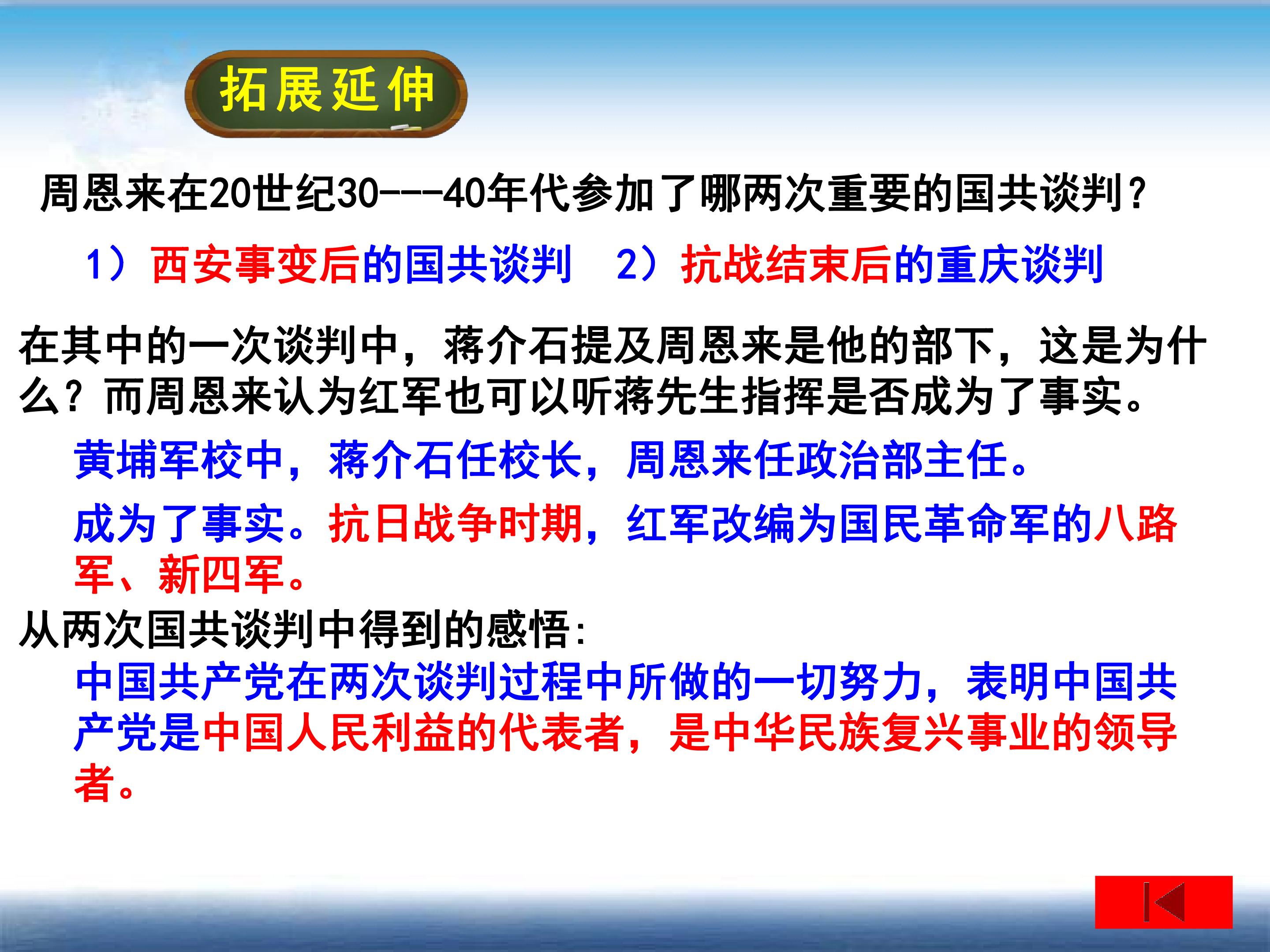 拓展延伸

周恩来在20世纪30---40年代参加了哪两次重要的国共谈判?

1）西安事变后的国共谈判　2）抗战结束后的重庆谈判

在其中的一次谈判中，蒋介石提及周恩来是他的部下，这是为什么？而周恩来认为红军也可以听蒋先生指挥是否成为了事实。

黄埔军校中，蒋介石任校长，周恩来任政治部主任。

成为了事实。抗日战争时期，红军改编为国民革命军的八路军、新四军。

从两次国共谈判中得到的感悟:

中国共产党在两次谈判过程中所做的一切努力，表明中国共产党是中国人民利益的代表者，是中华民族复兴事业的领导者。